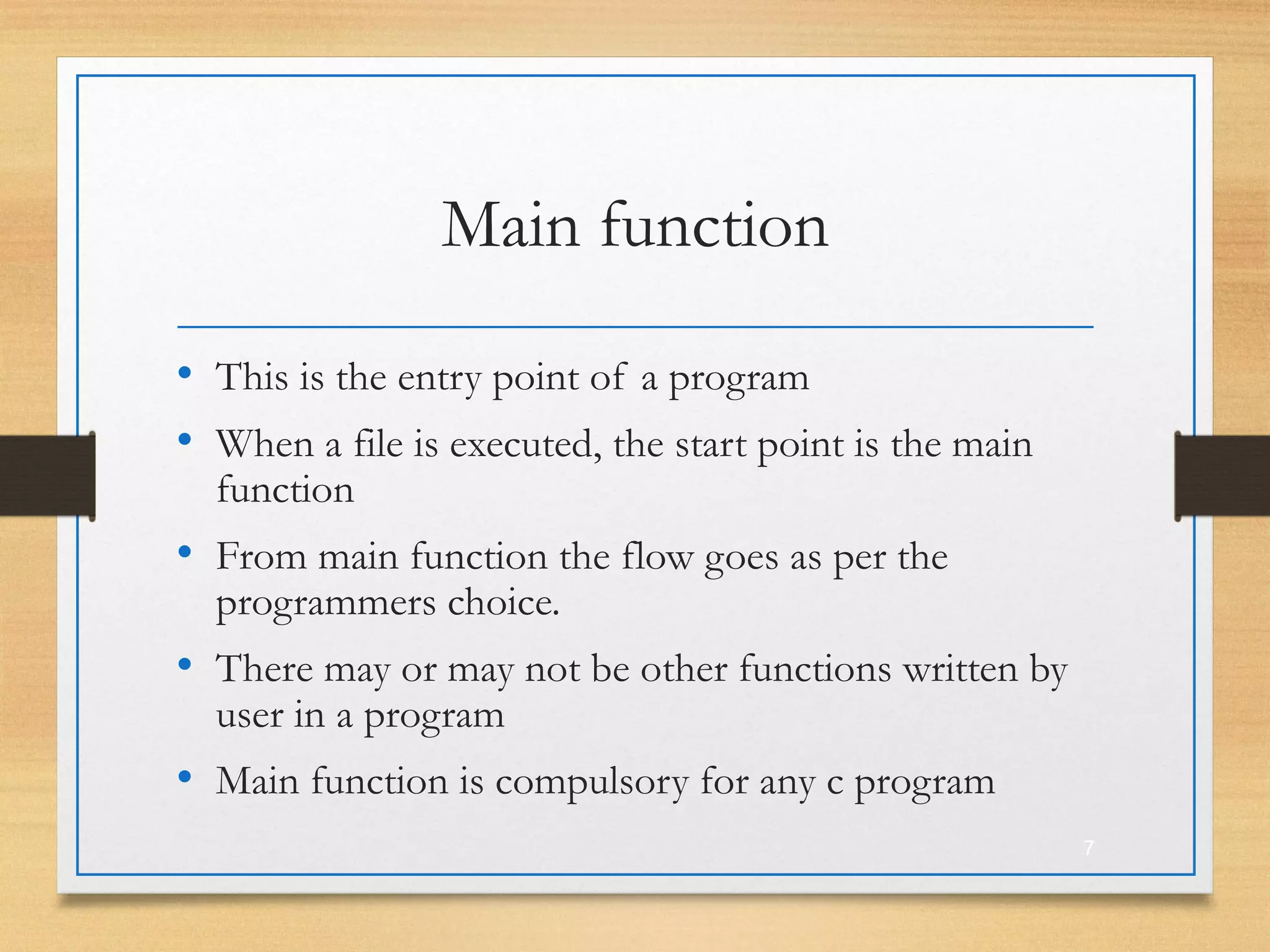 Main function

• This is the entry point of a program
• When a file is executed, the start point is the main function
• From main function the flow goes as per the programmers choice.
• There may or may not be other functions written by user in a program
• Main function is compulsory for any c program

7